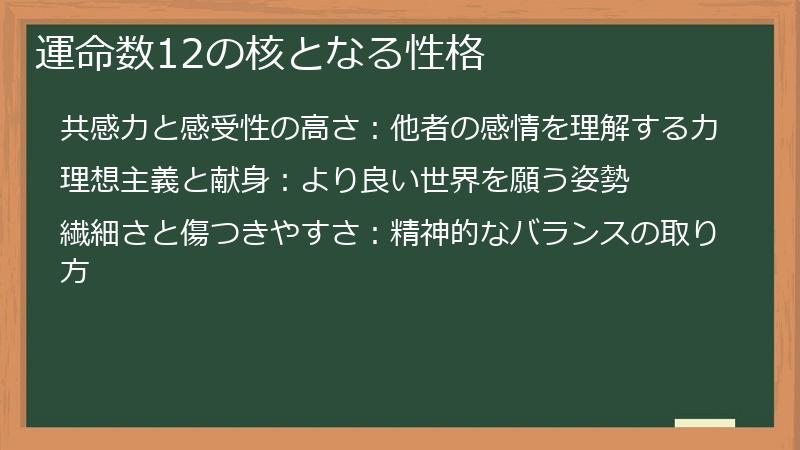 運命数12の核となる性格

共感力と感受性の高さ：他者の感情を理解する力

理想主義と献身：より良い世界を願う姿勢

繊細さと傷つきやすさ：精神的なバランスの取り方